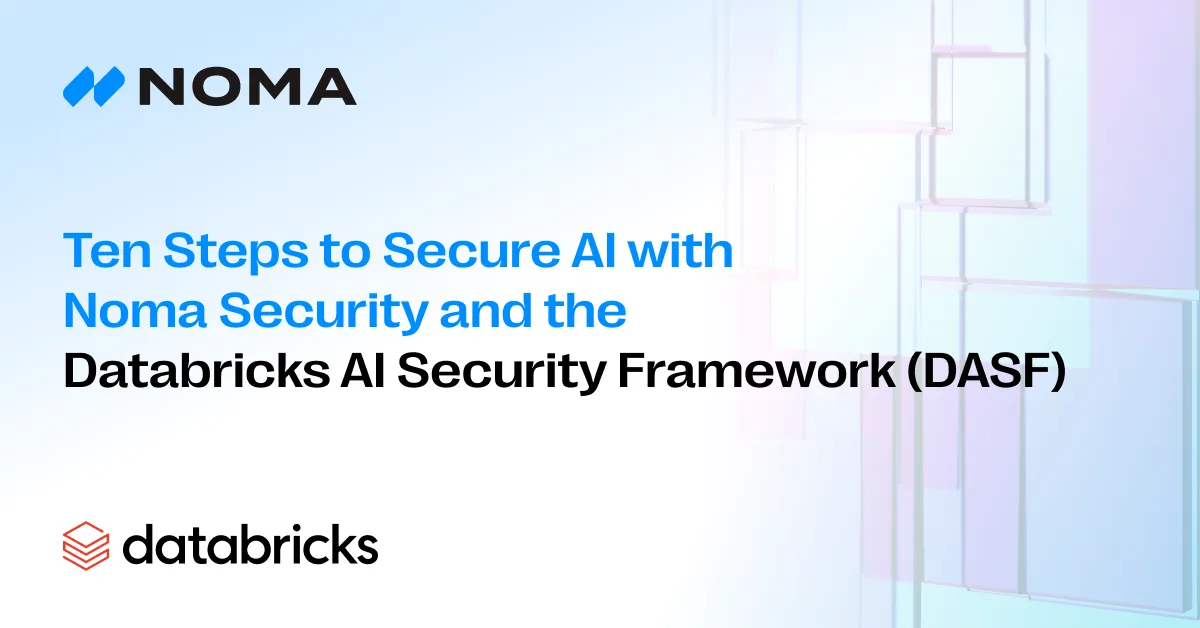 NOMA

Ten Steps to Secure AI with Noma Security and the Databricks AI Security Framework (DASF)

databricks